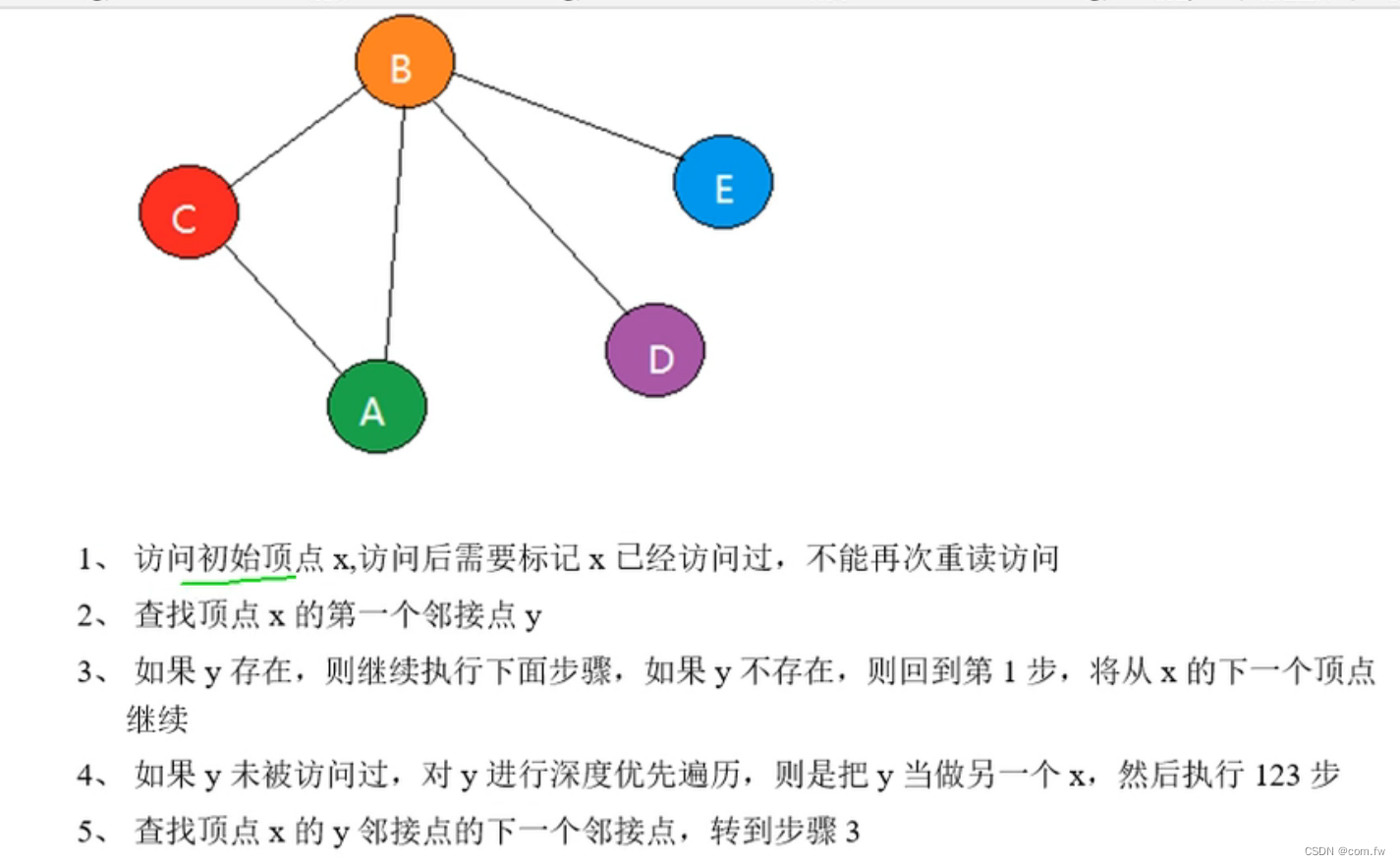 B

C

E

D

A

1、 访问初始顶点 x,访问后需要标记 x 已经访问过，不能再次重读访问

2、 查找顶点 x 的第一个邻接点 y

3、 如果 y 存在，则继续执行下面步骤，如果 y 不存在，则回到第 1 步，将从 x 的下一个顶点继续

4、 如果 y 未被访问过，对 y 进行深度优先遍历，则是把 y 当做另一个 x，然后执行 123 步

5、 查找顶点 x 的 y 邻接点的下一个邻接点，转到步骤 3

CSDN @com.fw